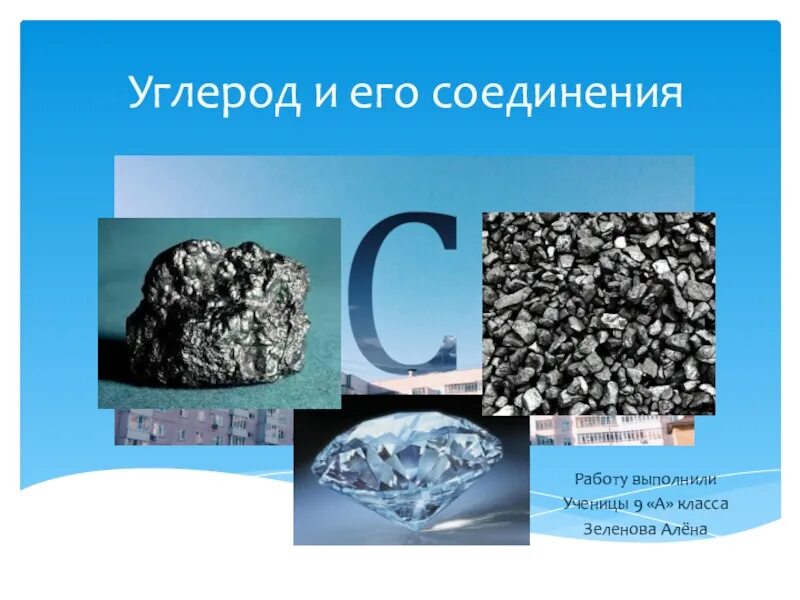 Углерод и его соединения

C

Работу выполнили
Ученицы 9 «А» класса
Зеленова Алёна